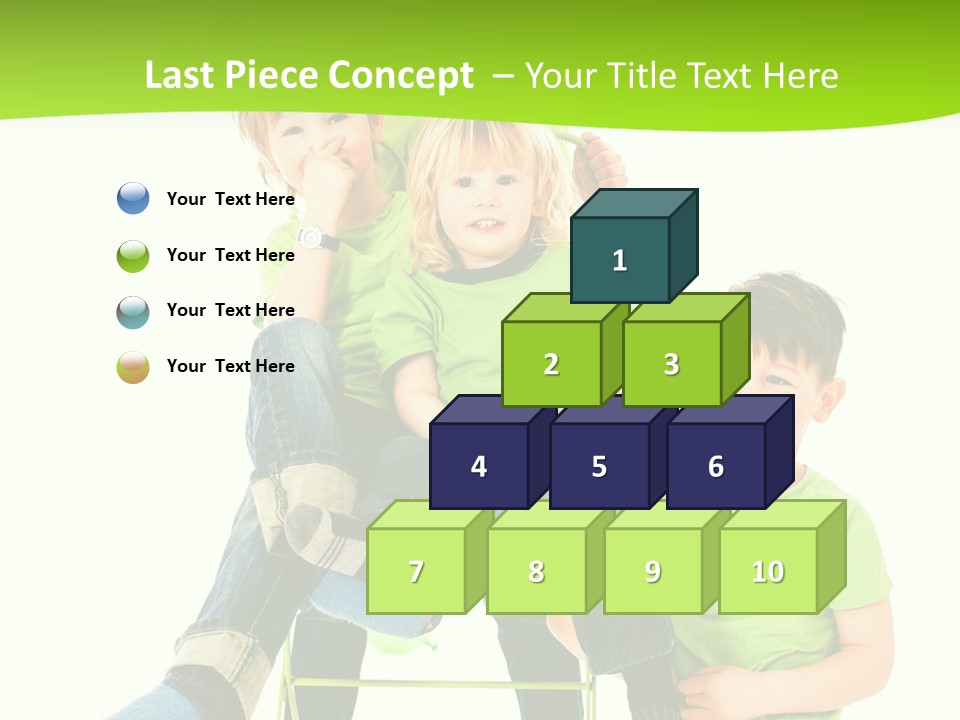 Last Piece Concept – Your Title Text Here

Your Text Here

Your Text Here

Your Text Here

Your Text Here

1

2

3

4

5

6

7

8

9

10